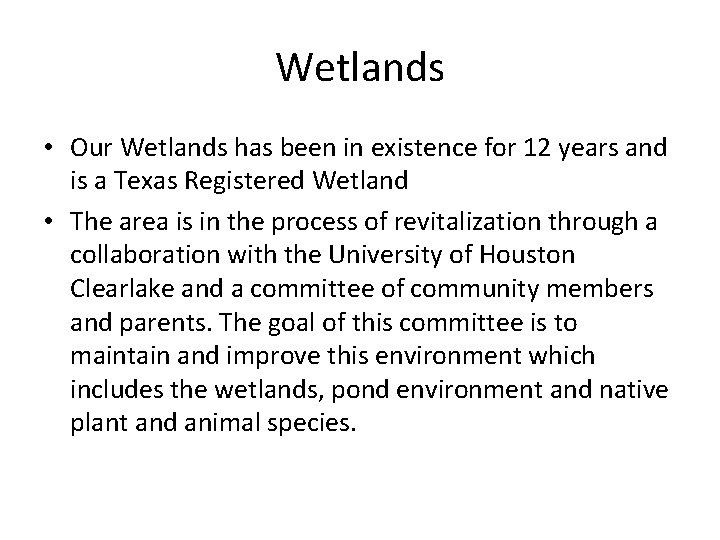 Wetlands

• Our Wetlands has been in existence for 12 years and is a Texas Registered Wetland

• The area is in the process of revitalization through a collaboration with the University of Houston Clearlake and a committee of community members and parents. The goal of this committee is to maintain and improve this environment which includes the wetlands, pond environment and native plant and animal species.